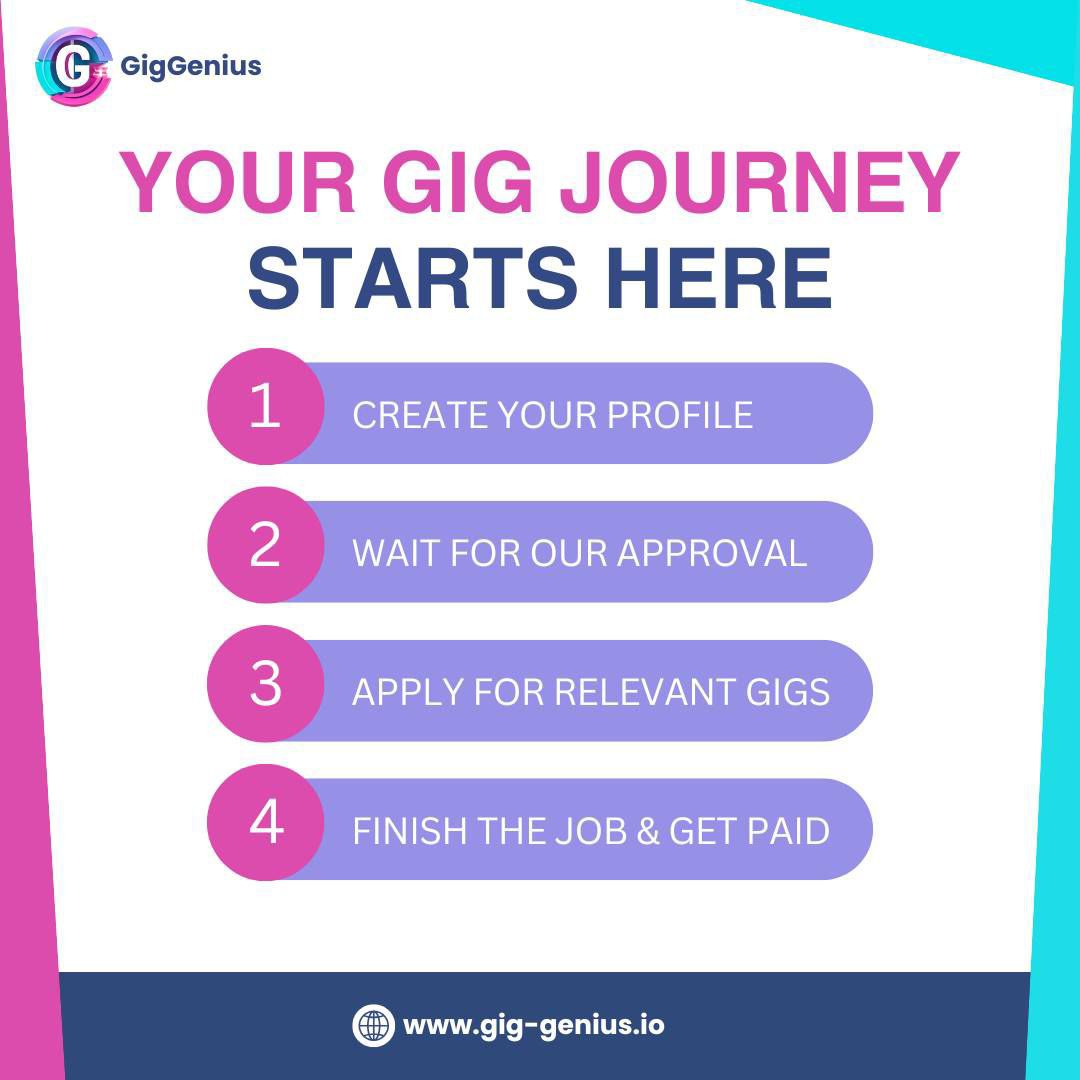 GigGenius

YOUR GIG JOURNEY STARTS HERE

1 CREATE YOUR PROFILE

2 WAIT FOR OUR APPROVAL

3 APPLY FOR RELEVANT GIGS

4 FINISH THE JOB & GET PAID

www.gig-genius.io